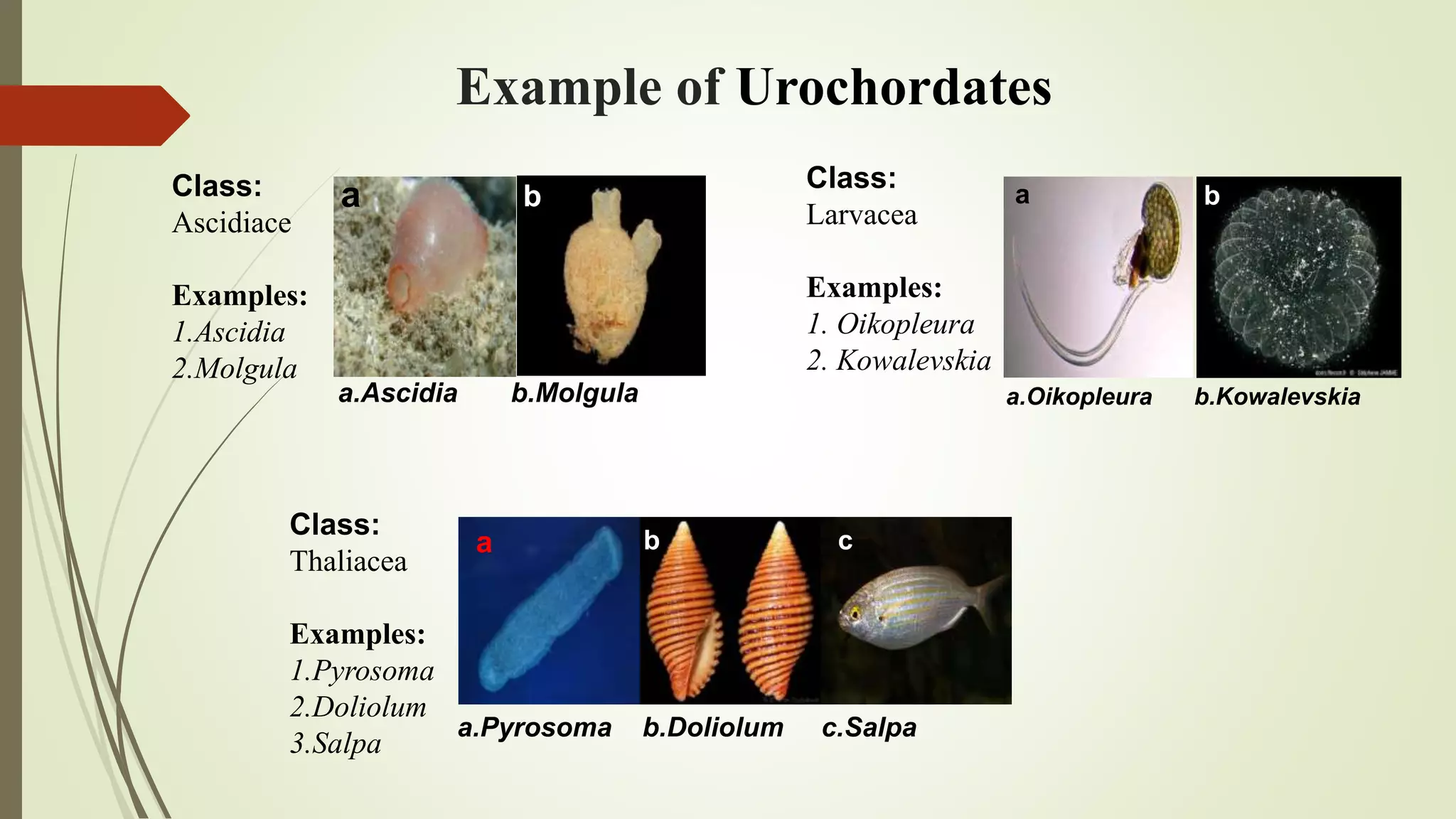 Example of Urochordates

Class:
Ascidiace

Examples:
1.Ascidia
2.Molgula

a b

a.Ascidia b.Molgula

Class:
Larvacea

Examples:
1. Oikopleura
2. Kowalevskia

a b

a.Oikopleura b.Kowalevskia

Class:
Thaliacea

Examples:
1.Pyrosoma
2.Doliolum
3.Salpa

a b c

a.Pyrosoma b.Doliolum c.Salpa